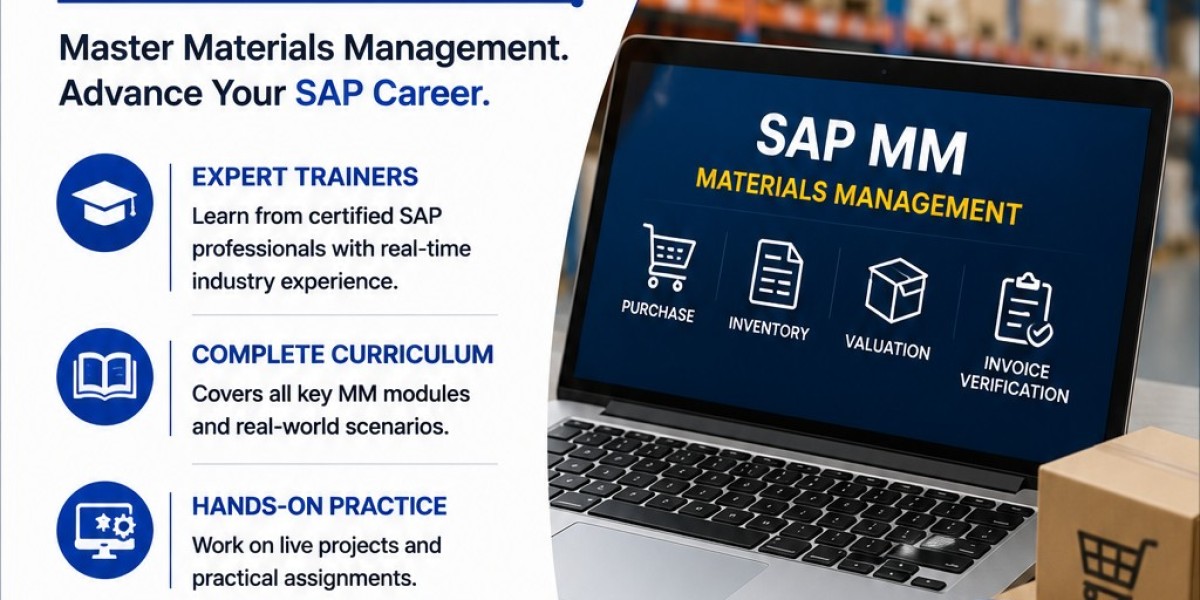 Master Materials Management.
Advance Your SAP Career.

EXPERT TRAINERS
Learn from certified SAP professionals with real-time industry experience.

COMPLETE CURRICULUM
Covers all key MM modules and real-world scenarios.

HANDS-ON PRACTICE
Work on live projects and practical assignments.

SAP MM
MATERIALS MANAGEMENT

PURCHASE

INVENTORY

VALUATION

INVOICE VERIFICATION